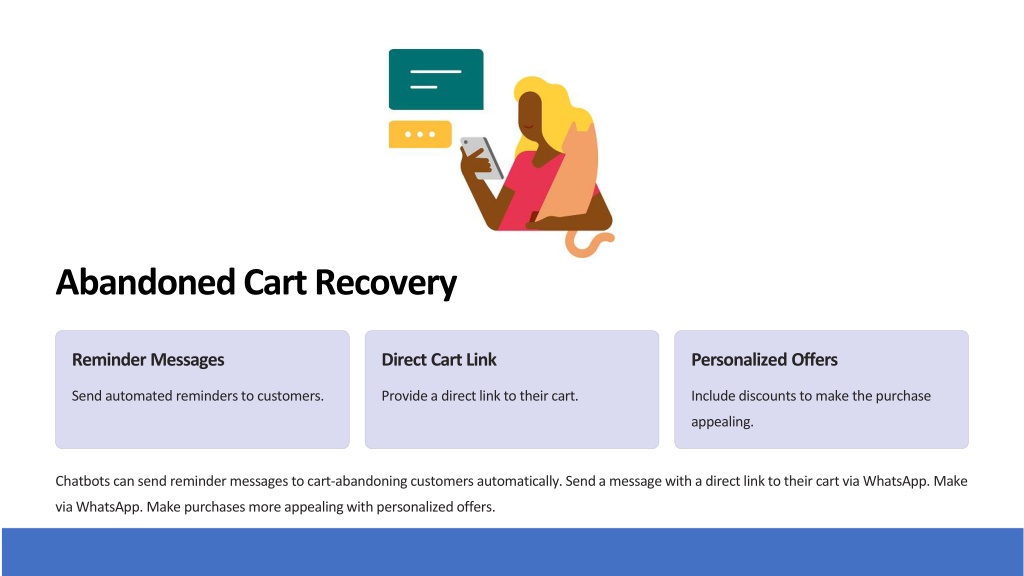 Abandoned Cart Recovery

Reminder Messages

Send automated reminders to customers.

Direct Cart Link

Provide a direct link to their cart.

Personalized Offers

Include discounts to make the purchase appealing.

Chatbots can send reminder messages to cart-abandoning customers automatically. Send a message with a direct link to their cart via WhatsApp. Make via WhatsApp. Make purchases more appealing with personalized offers.